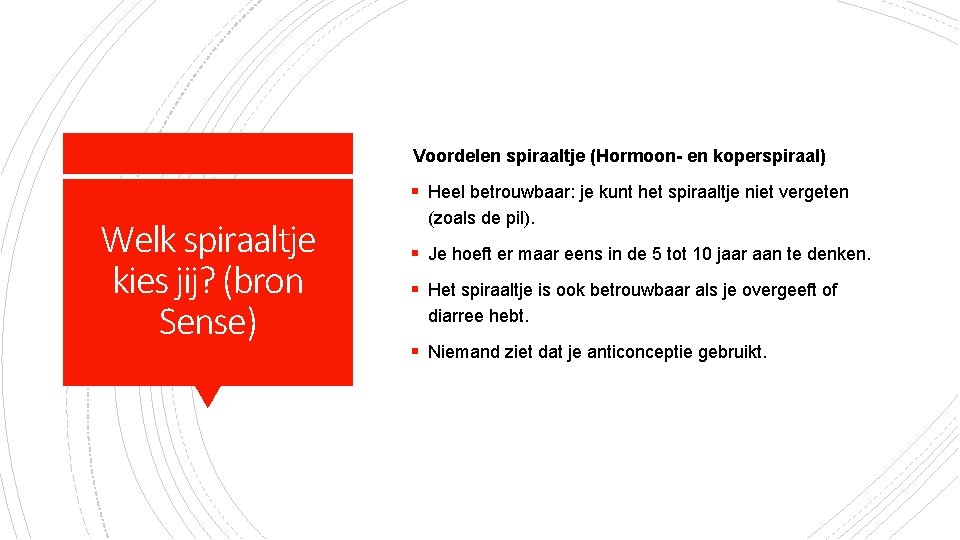 Welk spiraaltje kies jij? (bron Sense)

Voordelen spiraaltje (Hormoon- en koperspiraal)

▪ Heel betrouwbaar: je kunt het spiraaltje niet vergeten (zoals de pil).

▪ Je hoeft er maar eens in de 5 tot 10 jaar aan te denken.

▪ Het spiraaltje is ook betrouwbaar als je overgeeft of diarree hebt.

▪ Niemand ziet dat je anticonceptie gebruikt.